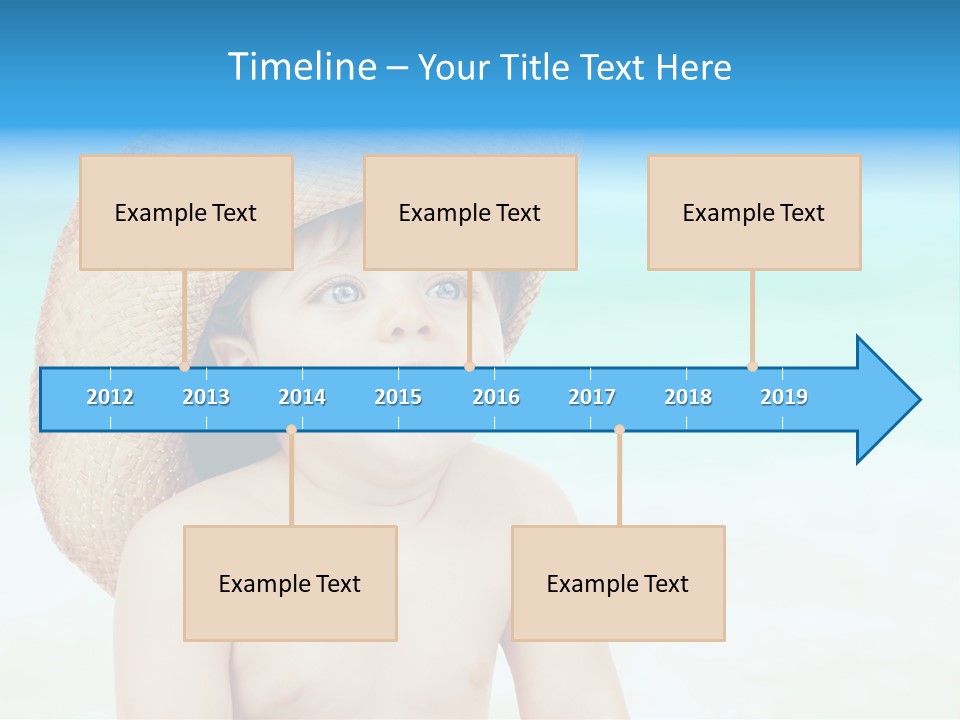 Timeline – Your Title Text Here

Example Text

Example Text

Example Text

2012 2013 2014 2015 2016 2017 2018 2019

Example Text

Example Text